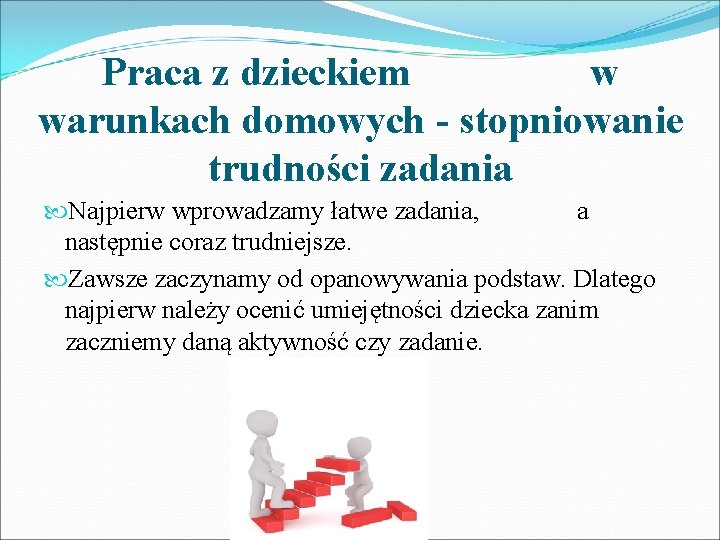 Praca z dzieckiem w warunkach domowych - stopniowanie trudności zadania

Najpierw wprowadzamy łatwe zadania, a następnie coraz trudniejsze.

Zawsze zaczynamy od opanowywania podstaw. Dlatego najpierw należy ocenić umiejętności dziecka zanim zaczniemy daną aktywność czy zadanie.